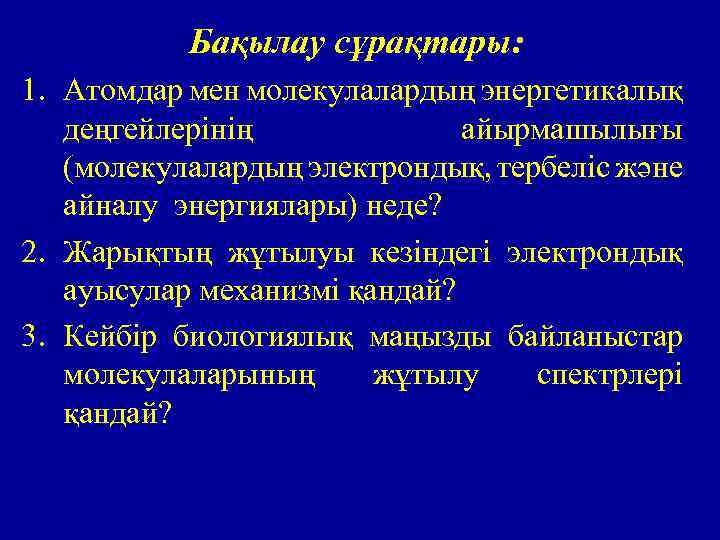 Бақылау сұрақтары:

1. Атомдар мен молекулалардың энергетикалық деңгейлерінің айырмашылығы (молекулалардың электрондық, тербеліс және айналу энергиялары) неде?

2. Жарықтың жұтылуы кезіндегі электрондық ауысулар механизмі қандай?

3. Кейбір биологиялық маңызды байланыстар молекулаларының жұтылу спектрлері қандай?